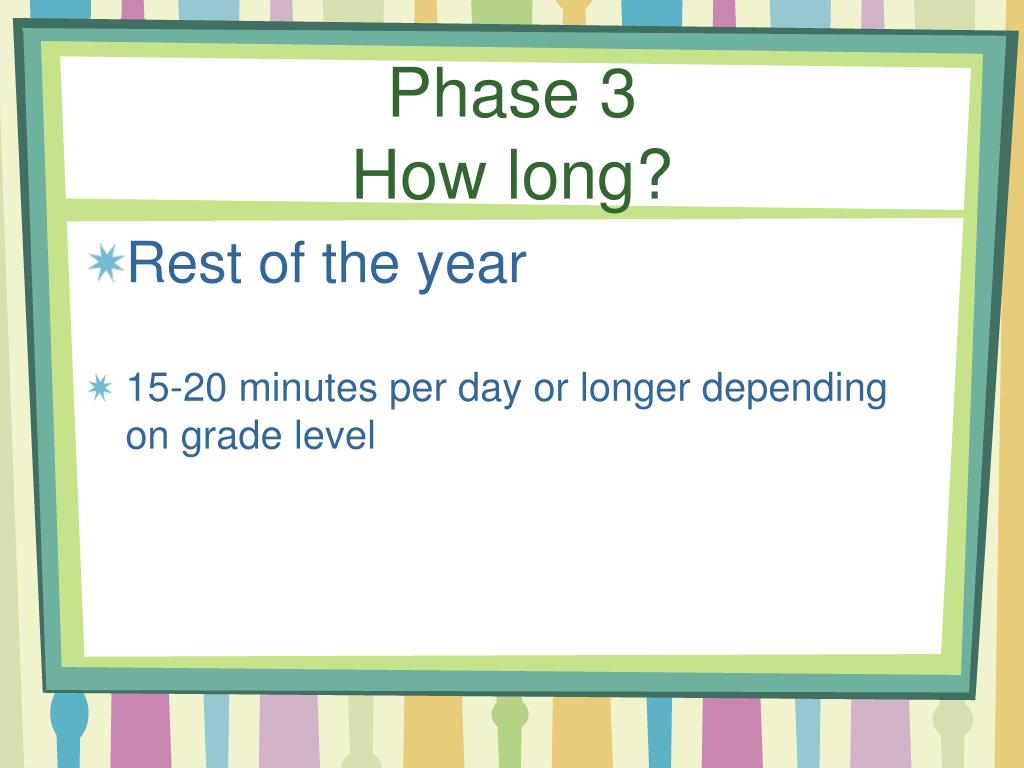 Phase 3
How long?

Rest of the year

15-20 minutes per day or longer depending on grade level